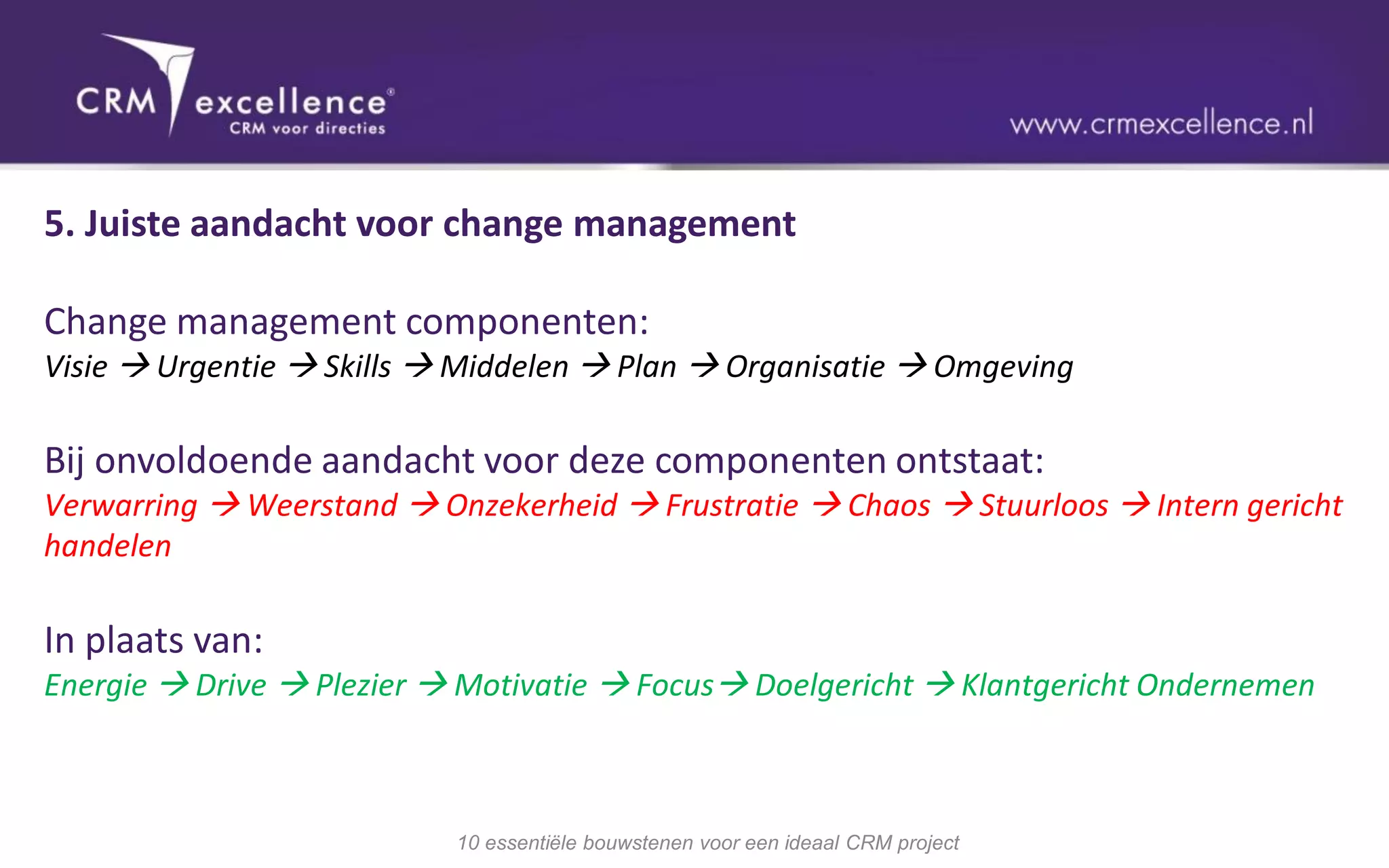 CRM excellence®
CRM voor directies

www.crmexcellence.nl

5. Juiste aandacht voor change management

Change management componenten:
Visie → Urgentie → Skills → Middelen → Plan → Organisatie → Omgeving

Bij onvoldoende aandacht voor deze componenten ontstaat:
Verwarring → Weerstand → Onzekerheid → Frustratie → Chaos → Stuurloos → Intern gericht handelen

In plaats van:
Energie → Drive → Plezier → Motivatie → Focus → Doelgericht → Klantgericht Ondernemen

10 essentiële bouwstenen voor een ideaal CRM project